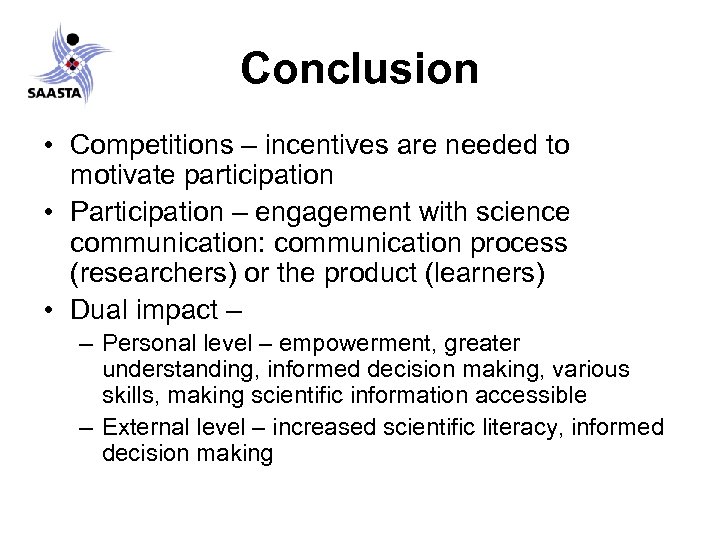 SAASTA

Conclusion

• Competitions – incentives are needed to motivate participation
• Participation – engagement with science communication: communication process (researchers) or the product (learners)
• Dual impact –
– Personal level – empowerment, greater understanding, informed decision making, various skills, making scientific information accessible
– External level – increased scientific literacy, informed decision making